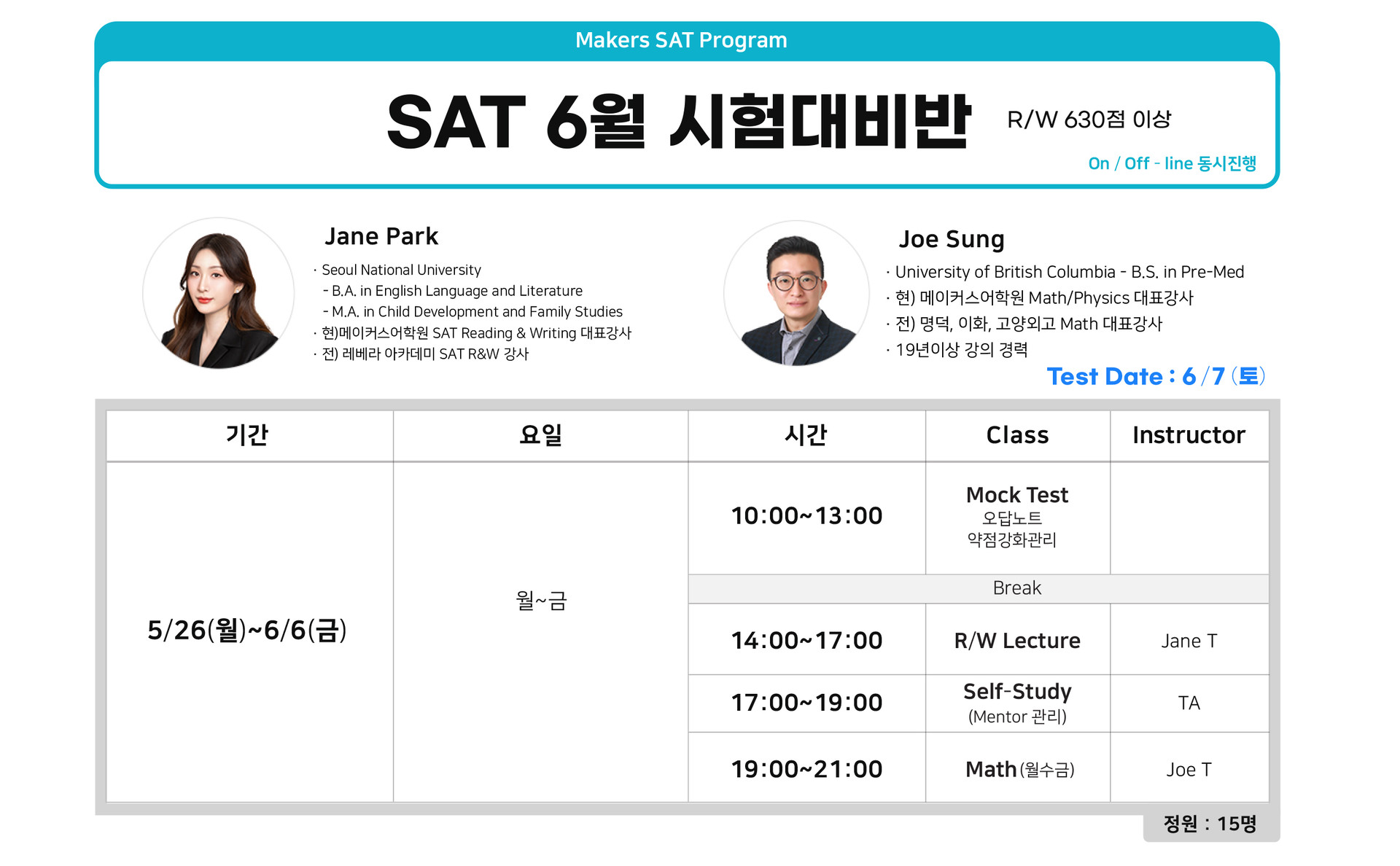 Makers SAT Program

SAT 6월 시험대비반

R/W 630점 이상

On / Off - line 동시진행

Jane Park

· Seoul National University
- B.A. in English Language and Literature
- M.A. in Child Development and Family Studies
· 현)메이커스어학원 SAT Reading & Writing 대표강사
· 전) 레베라 아카데미 SAT R&W 강사

Joe Sung

· University of British Columbia - B.S. in Pre-Med
· 현) 메이커스어학원 Math/Physics 대표강사
· 전) 명덕, 이화, 고양외고 Math 대표강사
· 19년이상 강의 경력

Test Date : 6 / 7 (토)

| 기간 | 요일 | 시간 | Class | Instructor |
|---|---|---|---|---|
| 5/26(월)~6/6(금) | 월~금 | 10:00~13:00 | Mock Test 오답노트 약점강화관리 | |
| | | Break | | |
| | | 14:00~17:00 | R/W Lecture | Jane T |
| | | 17:00~19:00 | Self-Study (Mentor 관리) | TA |
| | | 19:00~21:00 | Math (월수금) | Joe T |

정원 : 15명